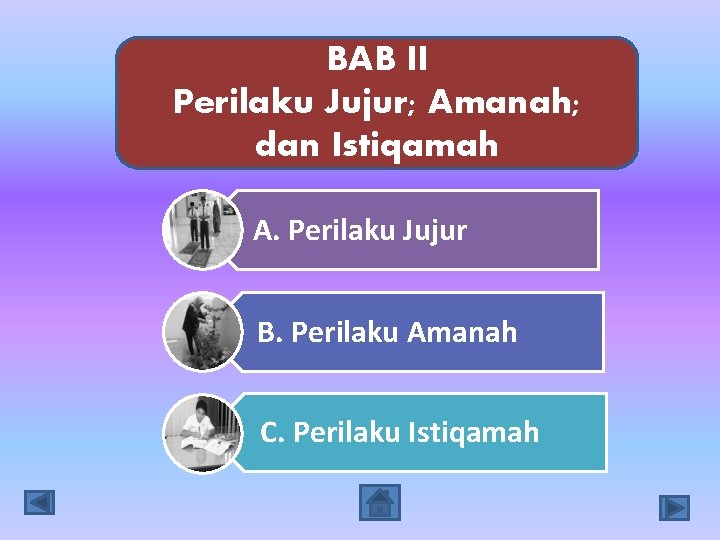 BAB II
Perilaku Jujur; Amanah; dan Istiqamah

A. Perilaku Jujur

B. Perilaku Amanah

C. Perilaku Istiqamah